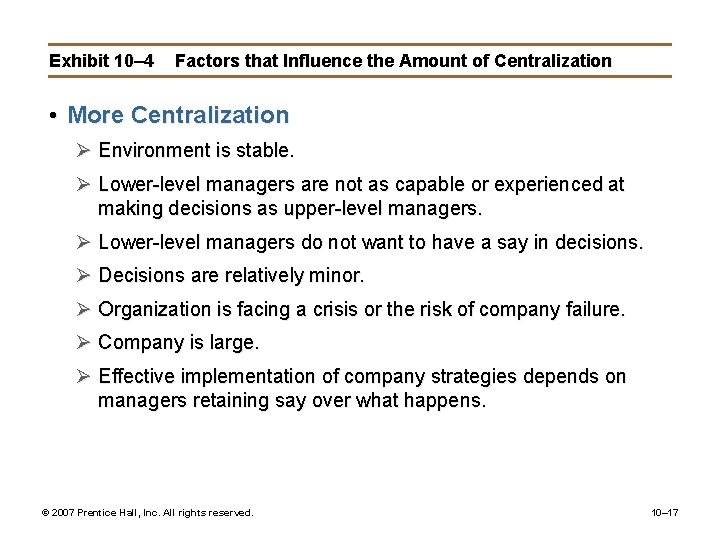 Exhibit 10–4 Factors that Influence the Amount of Centralization

• More Centralization

➢ Environment is stable.

➢ Lower-level managers are not as capable or experienced at making decisions as upper-level managers.

➢ Lower-level managers do not want to have a say in decisions.

➢ Decisions are relatively minor.

➢ Organization is facing a crisis or the risk of company failure.

➢ Company is large.

➢ Effective implementation of company strategies depends on managers retaining say over what happens.

© 2007 Prentice Hall, Inc. All rights reserved.

10–17